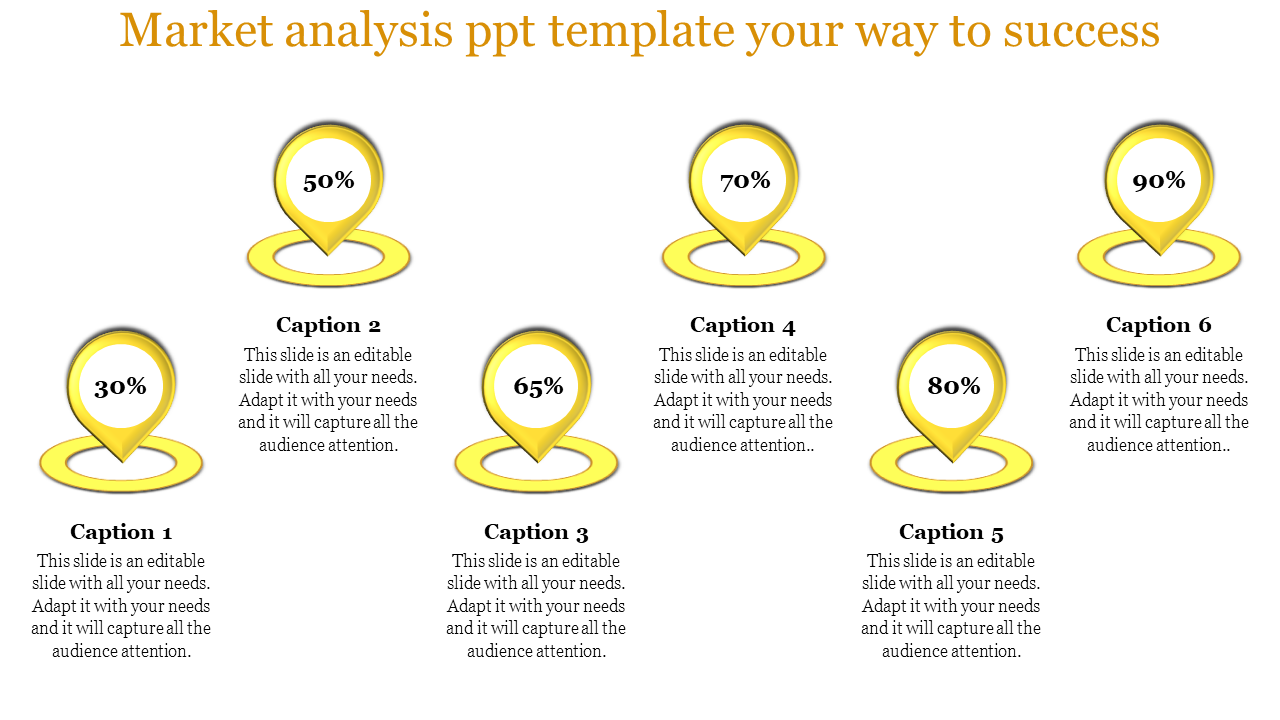 Market analysis ppt template your way to success

30%

Caption 1
This slide is an editable slide with all your needs. Adapt it with your needs and it will capture all the audience attention.

50%

Caption 2
This slide is an editable slide with all your needs. Adapt it with your needs and it will capture all the audience attention.

65%

Caption 3
This slide is an editable slide with all your needs. Adapt it with your needs and it will capture all the audience attention.

70%

Caption 4
This slide is an editable slide with all your needs. Adapt it with your needs and it will capture all the audience attention..

80%

Caption 5
This slide is an editable slide with all your needs. Adapt it with your needs and it will capture all the audience attention.

90%

Caption 6
This slide is an editable slide with all your needs. Adapt it with your needs and it will capture all the audience attention..